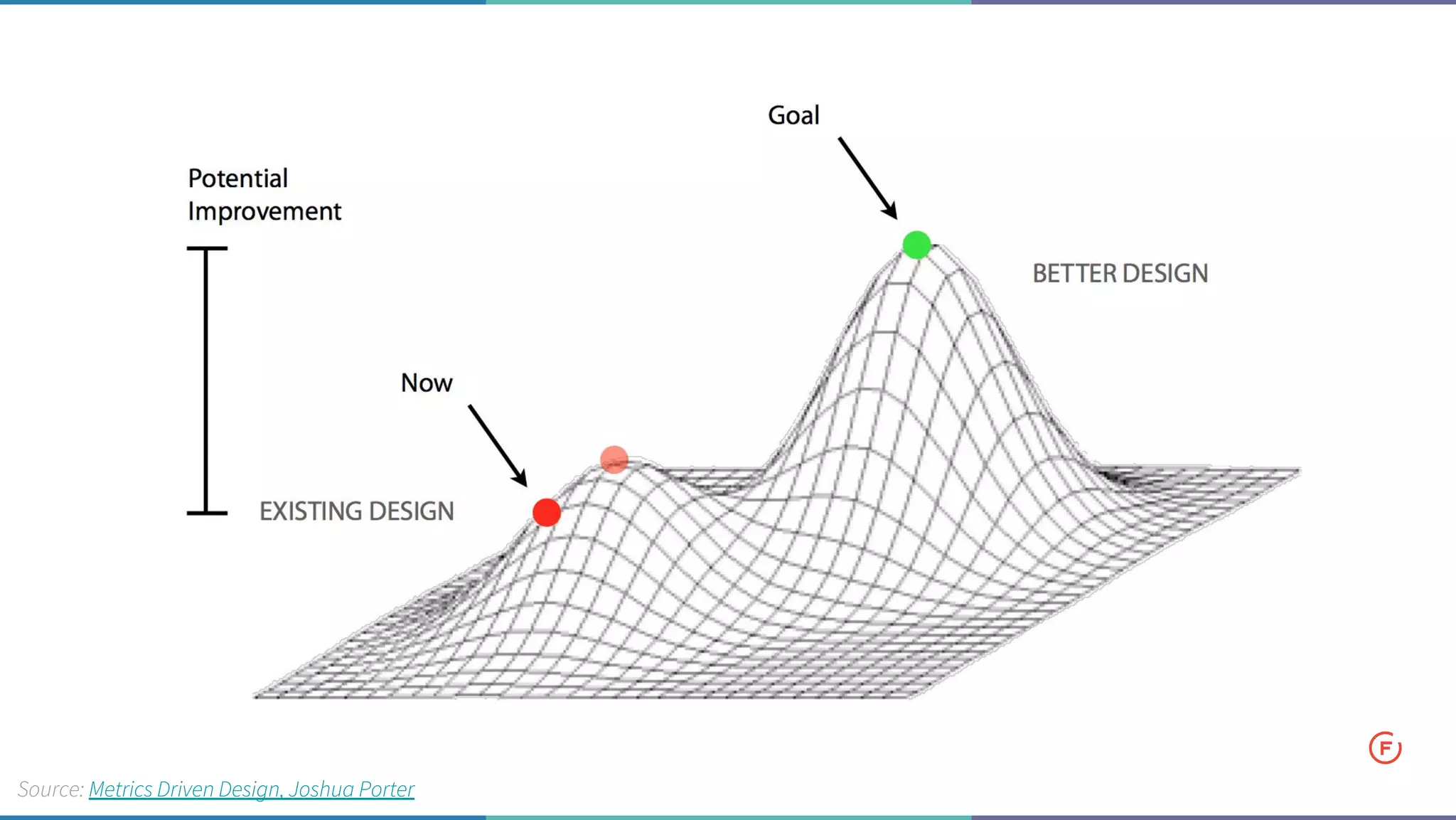 Goal

Potential Improvement

BETTER DESIGN

Now

EXISTING DESIGN

F

Source: Metrics Driven Design, Joshua Porter